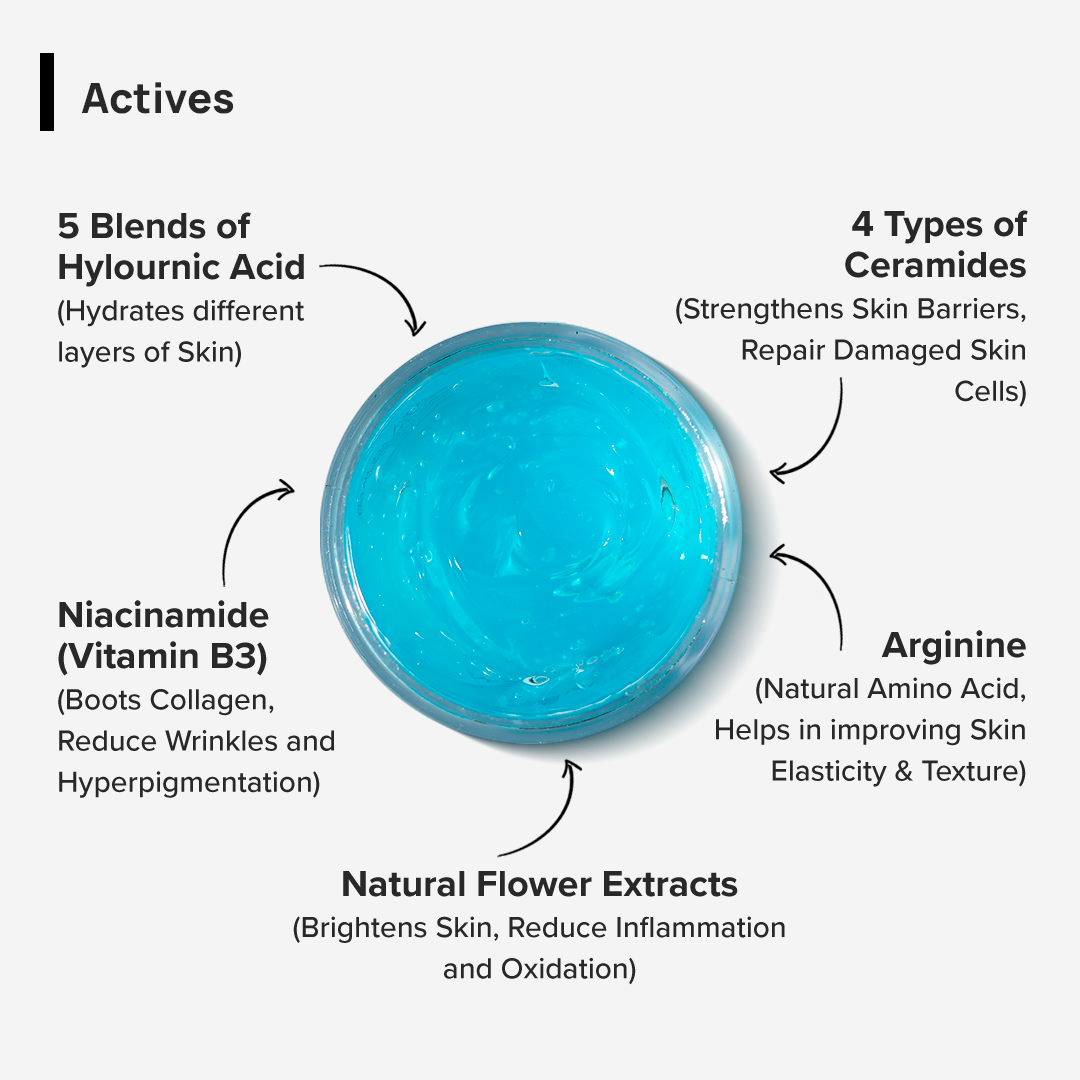 Actives

5 Blends of Hylournic Acid
(Hydrates different layers of Skin)

4 Types of Ceramides
(Strengthens Skin Barriers, Repair Damaged Skin Cells)

Niacinamide (Vitamin B3)
(Boots Collagen, Reduce Wrinkles and Hyperpigmentation)

Arginine
(Natural Amino Acid, Helps in improving Skin Elasticity & Texture)

Natural Flower Extracts
(Brightens Skin, Reduce Inflammation and Oxidation)